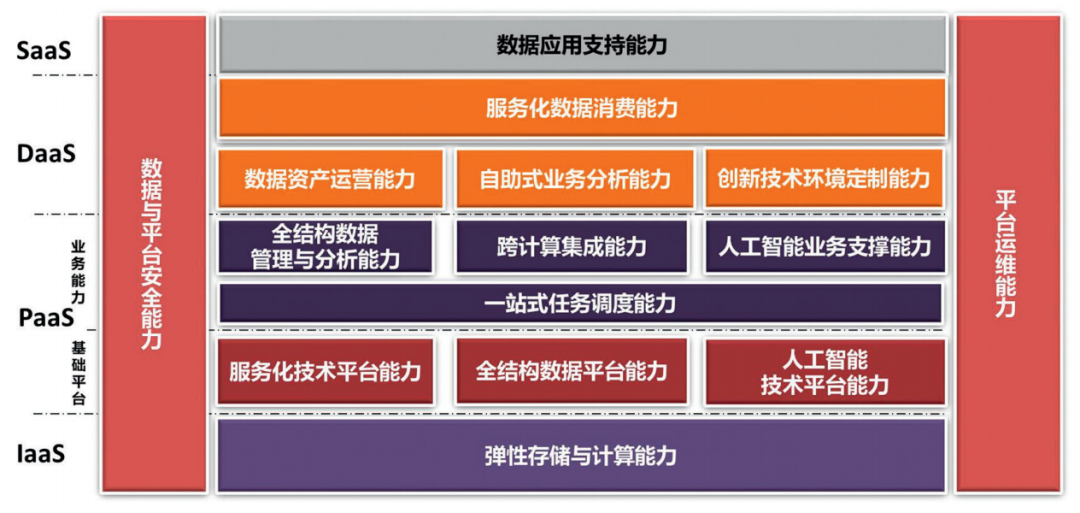 SaaS

DaaS

业务能力

PaaS

基础平台

IaaS

数据与平台安全能力

数据应用支持能力

服务化数据消费能力

数据资产运营能力

自助式业务分析能力

创新技术环境定制能力

全结构数据管理与分析能力

跨计算集成能力

人工智能业务支撑能力

一站式任务调度能力

服务化技术平台能力

全结构数据平台能力

人工智能技术平台能力

弹性存储与计算能力

平台运维能力